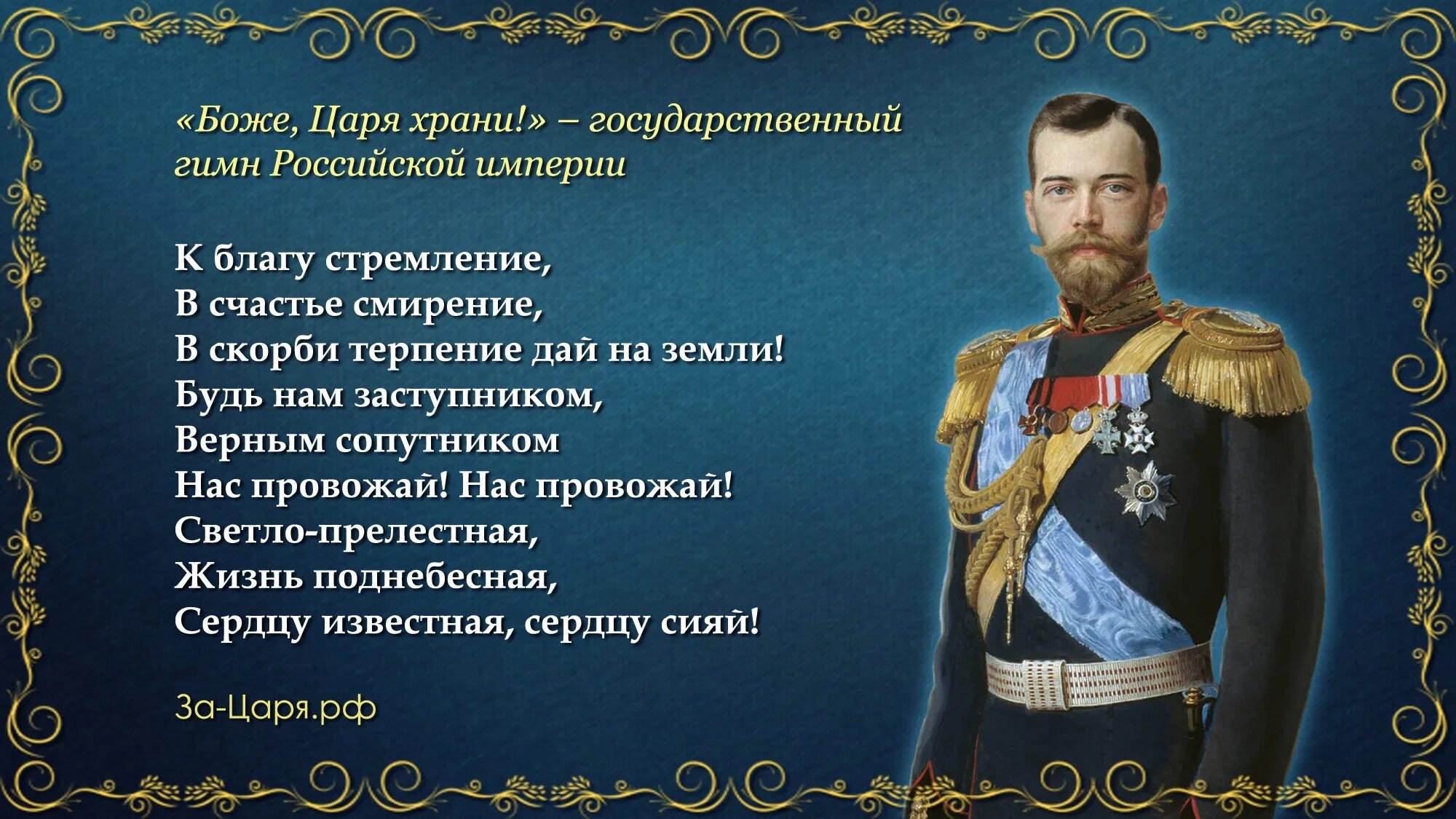 «Боже, Царя храни!» – государственный гимн Российской империи

К благу стремление,
В счастье смирение,
В скорби терпение дай на земли!
Будь нам заступником,
Верным сопутником
Нас провожай! Нас провожай!
Светло-прелестная,
Жизнь поднебесная,
Сердцу известная, сердцу сияй!

За-Царя.рф